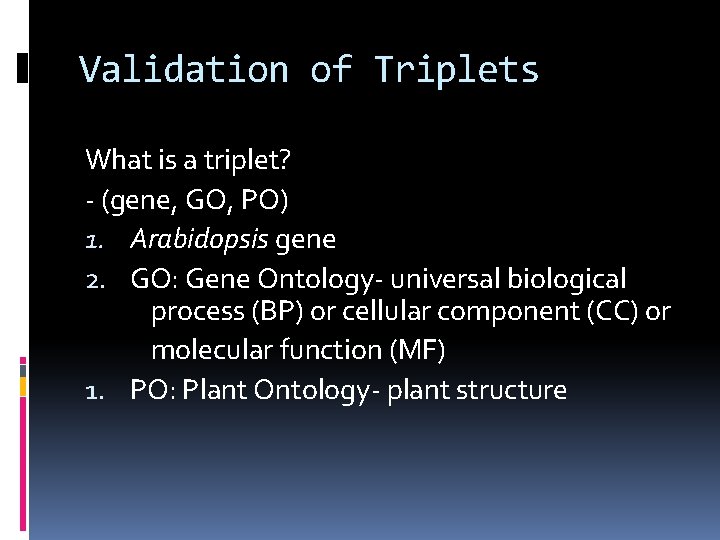 Validation of Triplets

What is a triplet?

- (gene, GO, PO)

1. Arabidopsis gene

2. GO: Gene Ontology- universal biological process (BP) or cellular component (CC) or molecular function (MF)

1. PO: Plant Ontology- plant structure